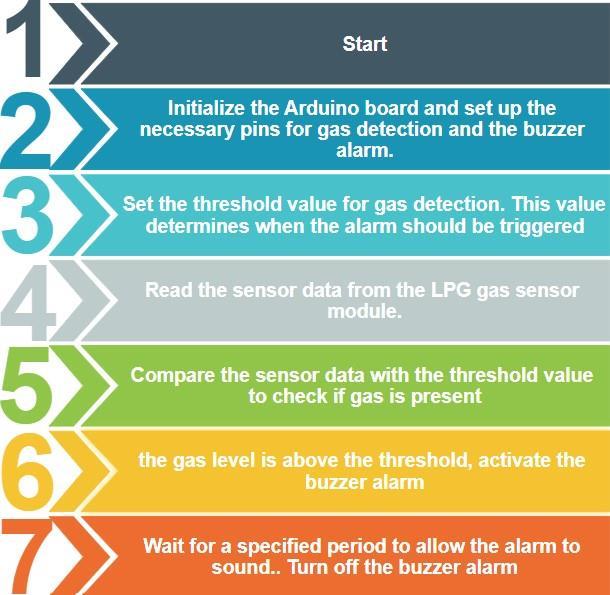 1
Start

2
Initialize the Arduino board and set up the necessary pins for gas detection and the buzzer alarm.

3
Set the threshold value for gas detection. This value determines when the alarm should be triggered

4
Read the sensor data from the LPG gas sensor module.

5
Compare the sensor data with the threshold value to check if gas is present

6
the gas level is above the threshold, activate the buzzer alarm

7
Wait for a specified period to allow the alarm to sound.. Turn off the buzzer alarm